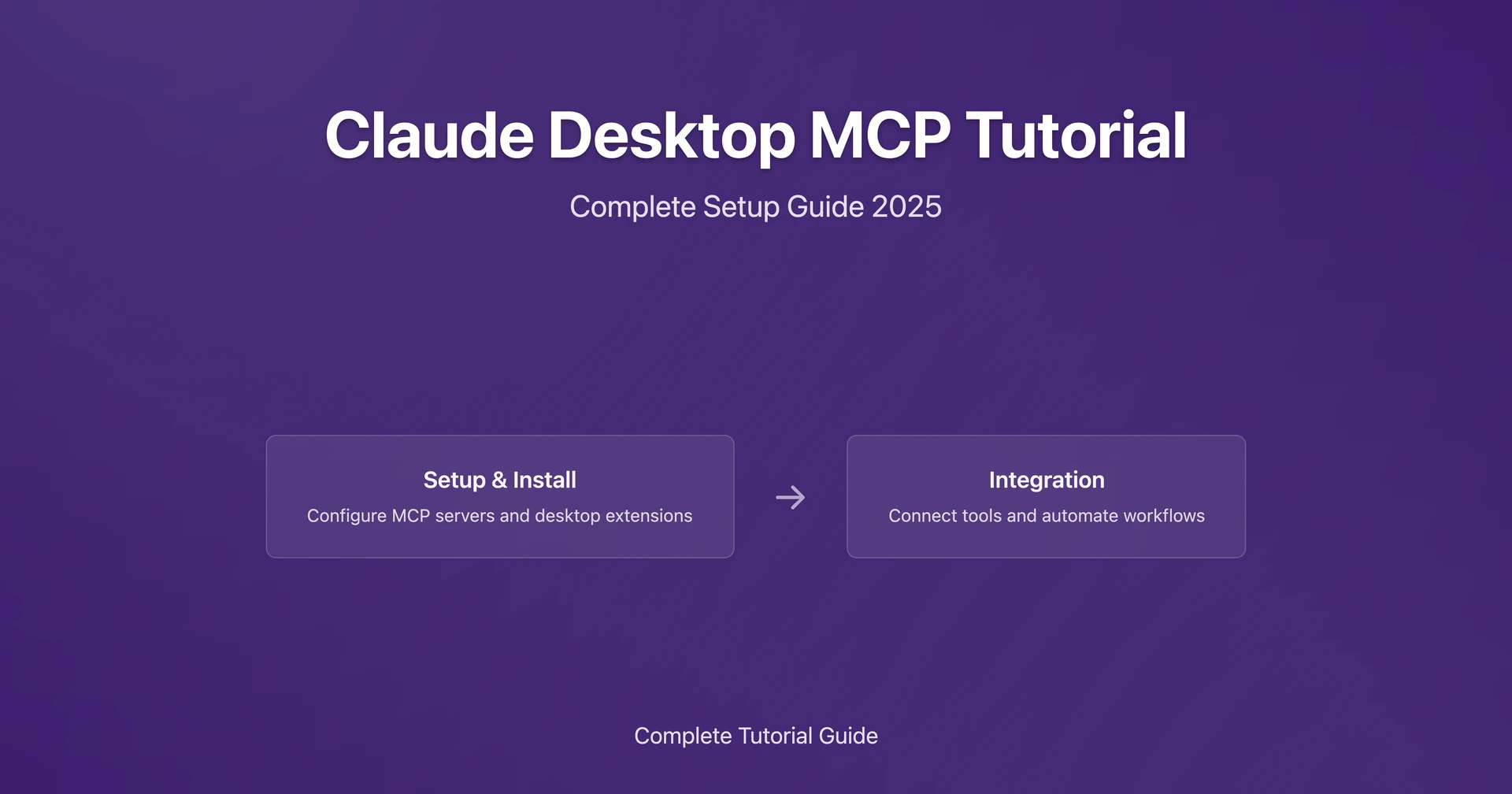 Claude Desktop MCP Tutorial

Complete Setup Guide 2025

Setup & Install
Configure MCP servers and desktop extensions

→

Integration
Connect tools and automate workflows

Complete Tutorial Guide